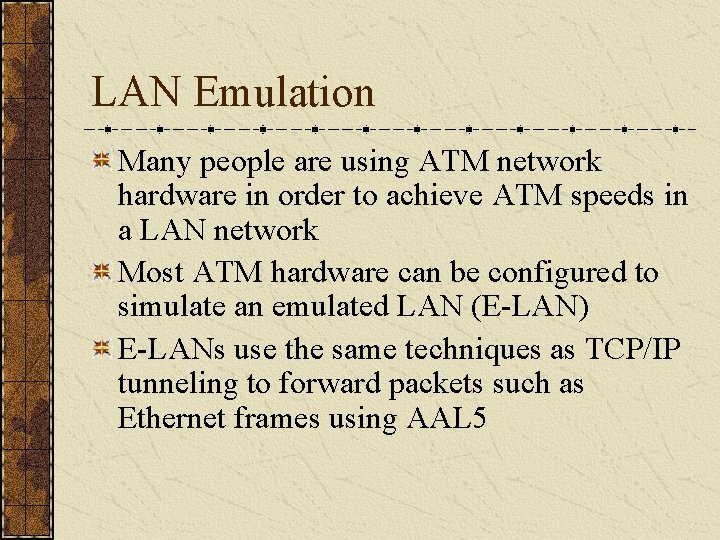 LAN Emulation

Many people are using ATM network hardware in order to achieve ATM speeds in a LAN network

Most ATM hardware can be configured to simulate an emulated LAN (E-LAN)

E-LANs use the same techniques as TCP/IP tunneling to forward packets such as Ethernet frames using AAL5